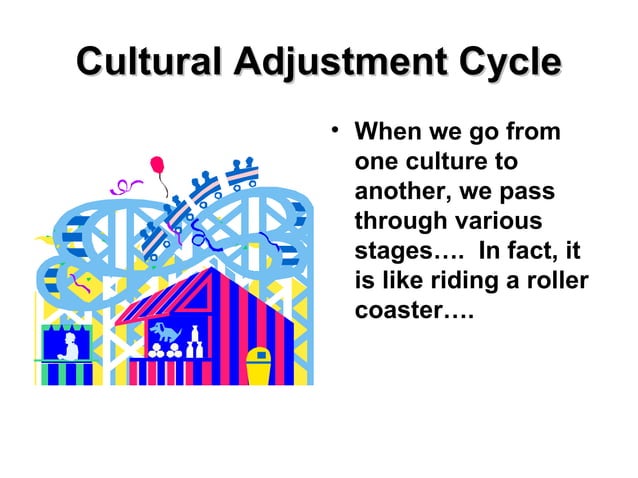 Cultural Adjustment Cycle

• When we go from one culture to another, we pass through various stages…. In fact, it is like riding a roller coaster….